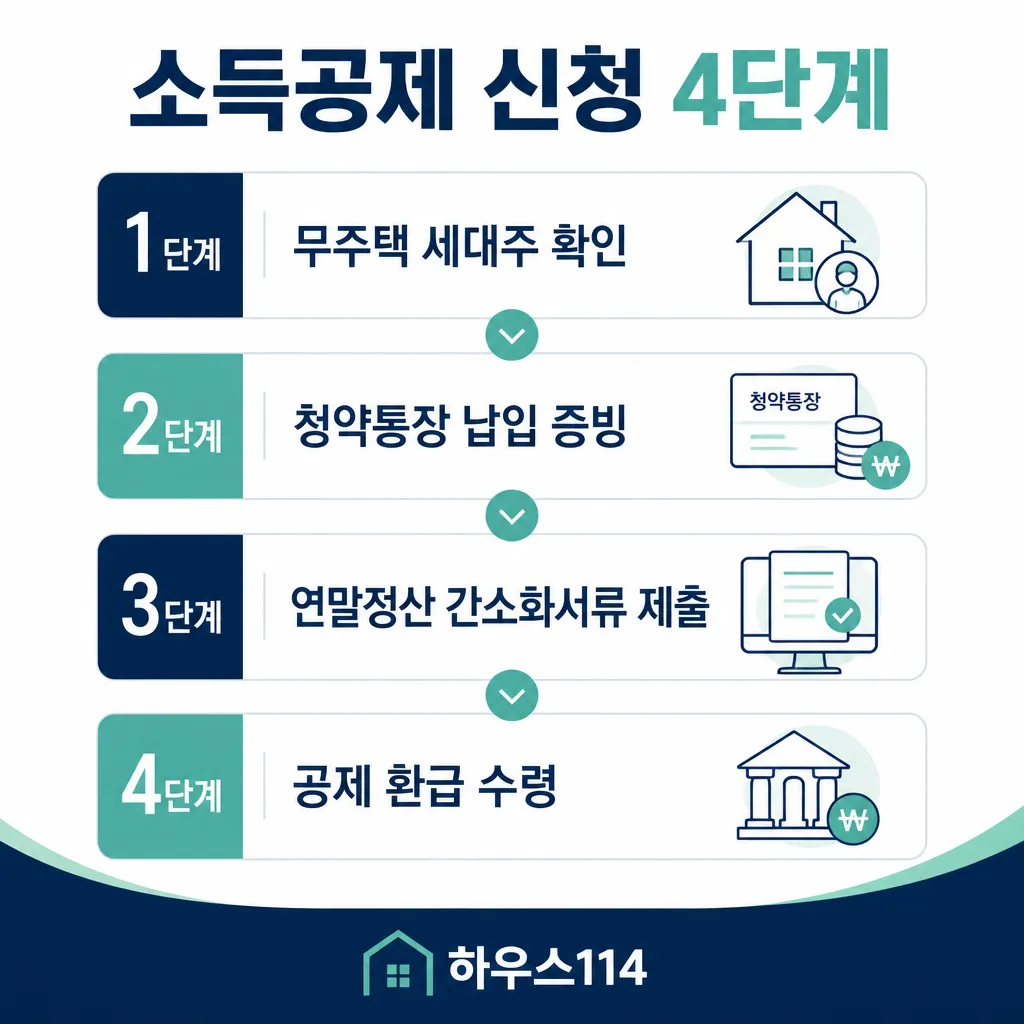 소득공제 신청 4단계

1단계 무주택 세대주 확인

2단계 청약통장 납입 증빙

청약통장

₩

3단계 연말정산 간소화서류 제출

4단계 공제 환급 수령

₩

하우스114